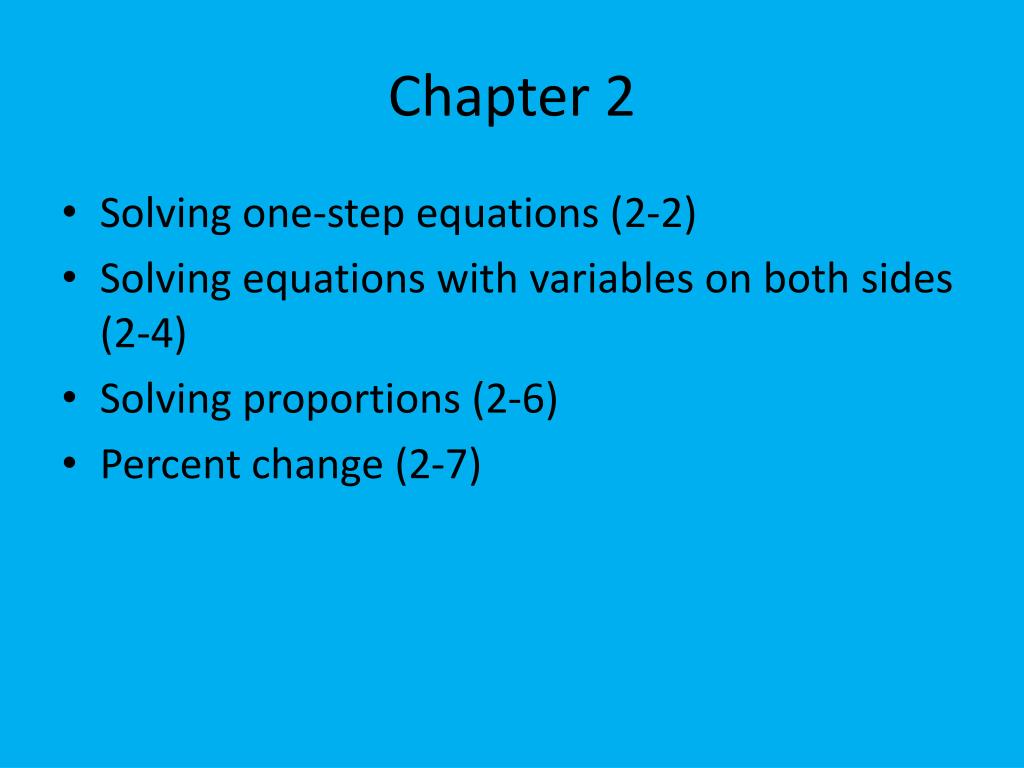 Chapter 2

• Solving one-step equations (2-2)
• Solving equations with variables on both sides (2-4)
• Solving proportions (2-6)
• Percent change (2-7)